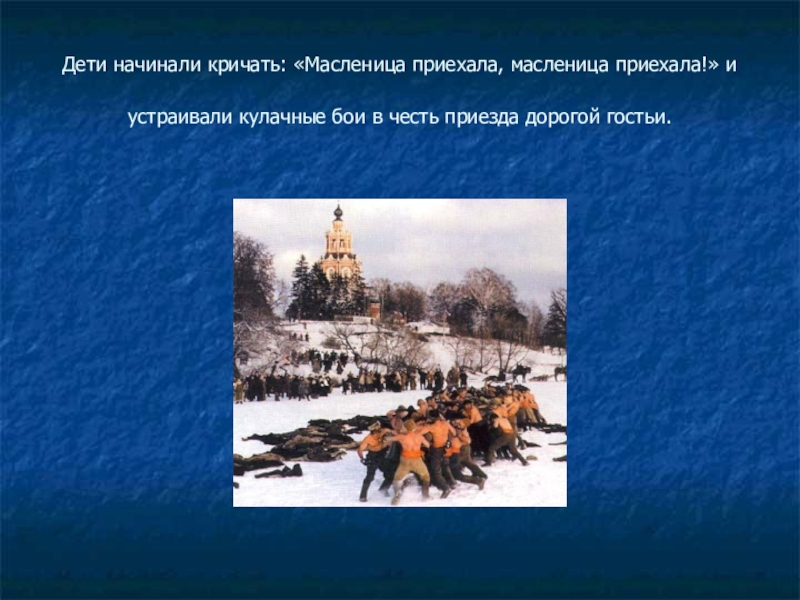 Дети начинали кричать: «Масленица приехала, масленица приехала!» и устраивали кулачные бои в честь приезда дорогой гостьи.